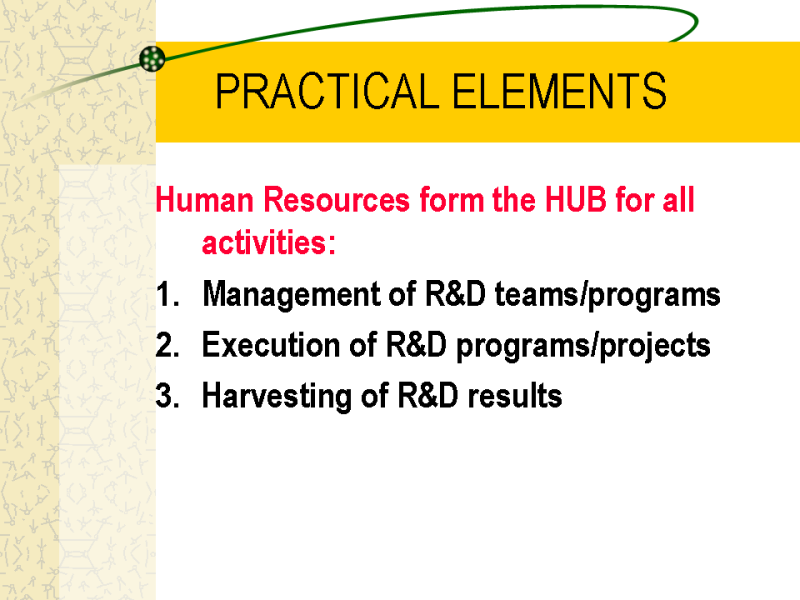 PRACTICAL ELEMENTS

Human Resources form the HUB for all activities:

1. Management of R&D teams/programs
2. Execution of R&D programs/projects
3. Harvesting of R&D results